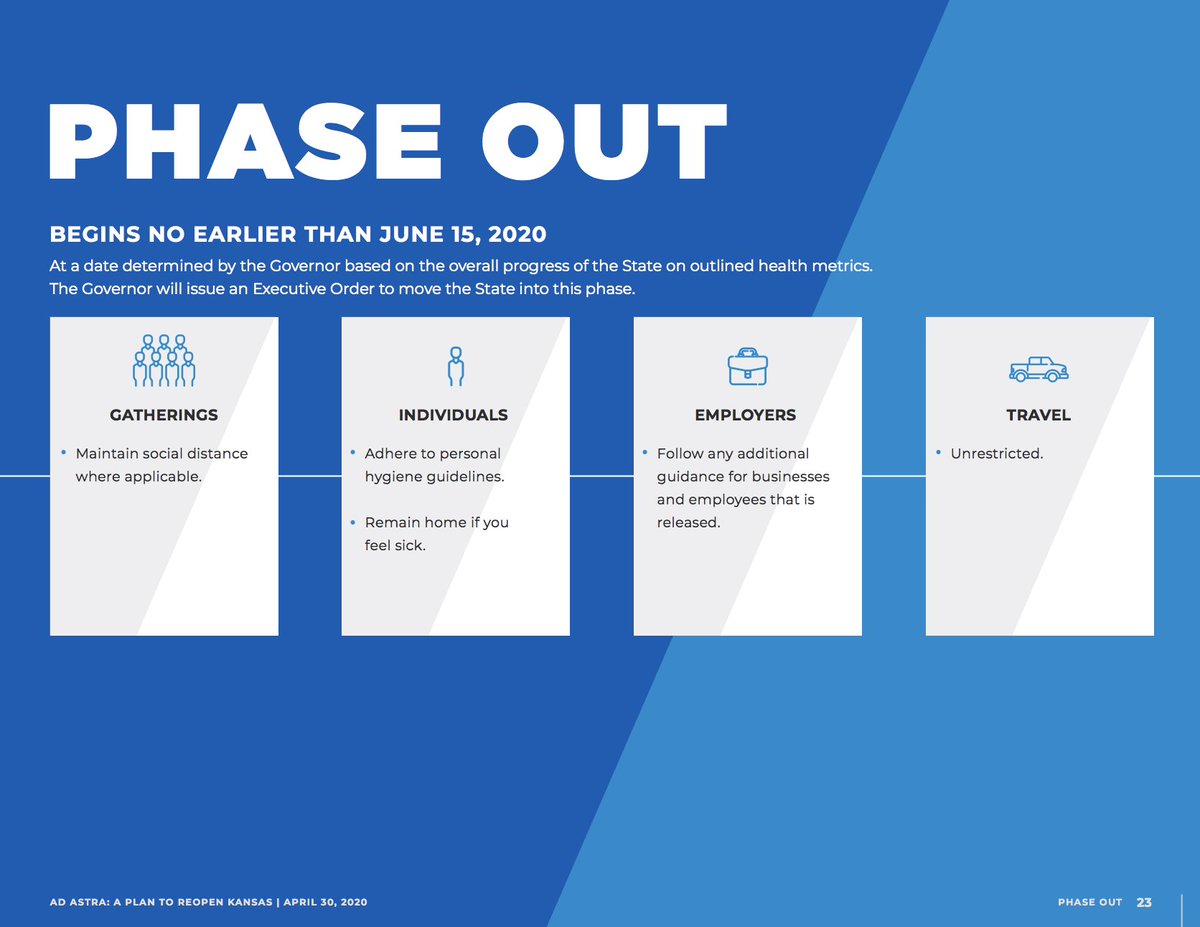 PHASE OUT

BEGINS NO EARLIER THAN JUNE 15, 2020

At a date determined by the Governor based on the overall progress of the State on outlined health metrics. The Governor will issue an Executive Order to move the State into this phase.

GATHERINGS

• Maintain social distance where applicable.

INDIVIDUALS

• Adhere to personal hygiene guidelines.

• Remain home if you feel sick.

EMPLOYERS

• Follow any additional guidance for businesses and employees that is released.

TRAVEL

• Unrestricted.

AD ASTRA: A PLAN TO REOPEN KANSAS | APRIL 30, 2020

PHASE OUT 23